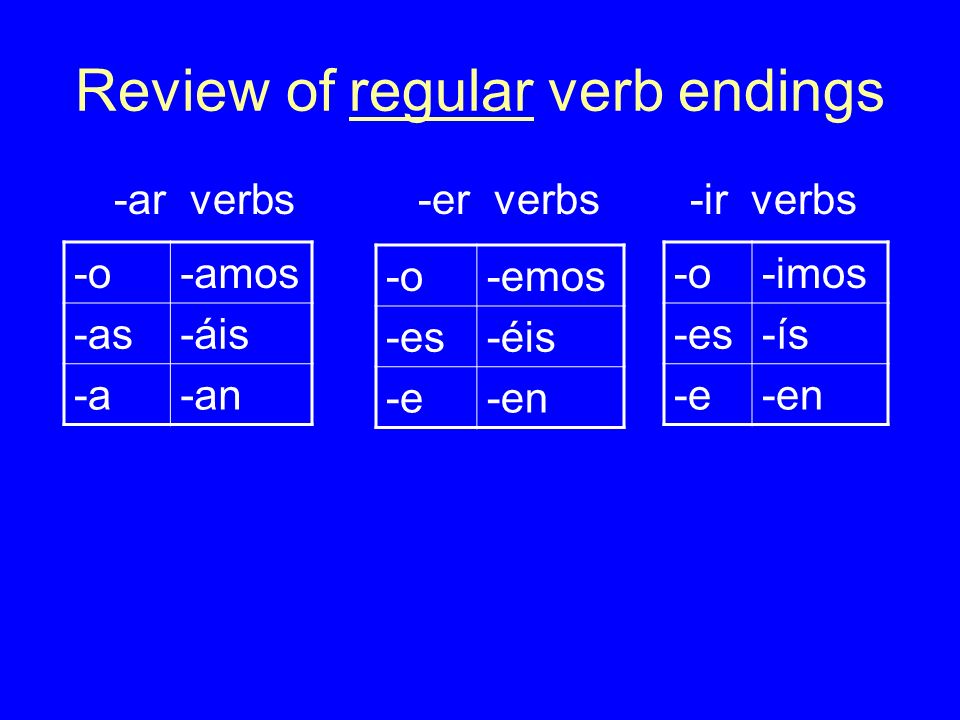 Review of regular verb endings

-ar verbs

| -o | -amos |
|---|---|
| -as | -áis |
| -a | -an |

-er verbs

| -o | -emos |
|---|---|
| -es | -éis |
| -e | -en |

-ir verbs

| -o | -imos |
|---|---|
| -es | -ís |
| -e | -en |